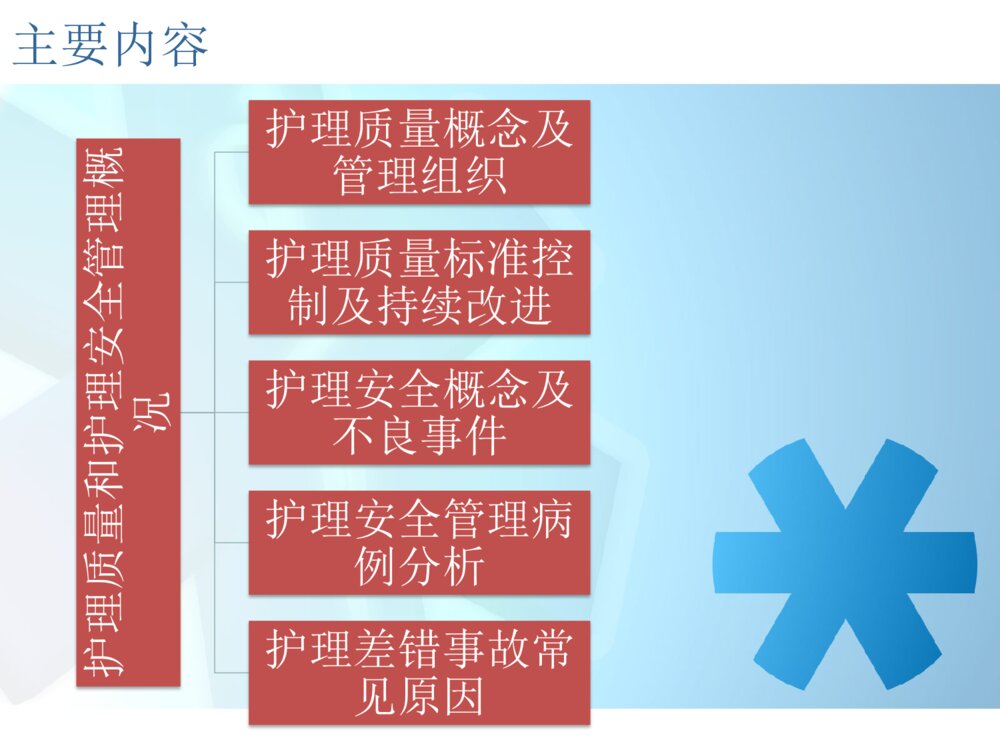 主要内容

护理质量和护理安全管理概况

护理质量概念及管理组织

护理质量标准控制及持续改进

护理安全概念及不良事件

护理安全管理病例分析

护理差错事故常见原因